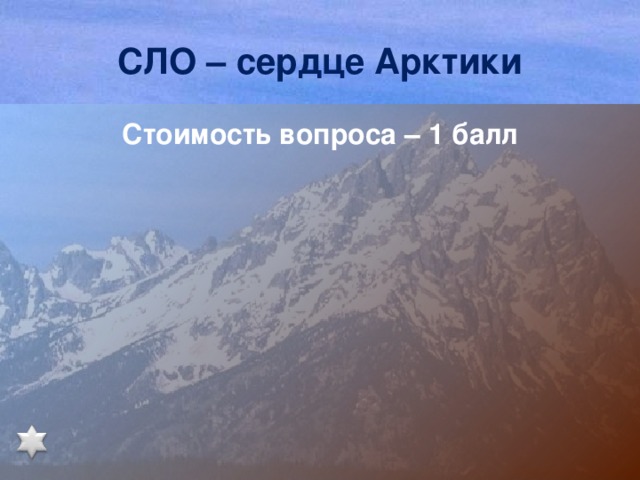 СЛО – сердце Арктики

Стоимость вопроса – 1 балл